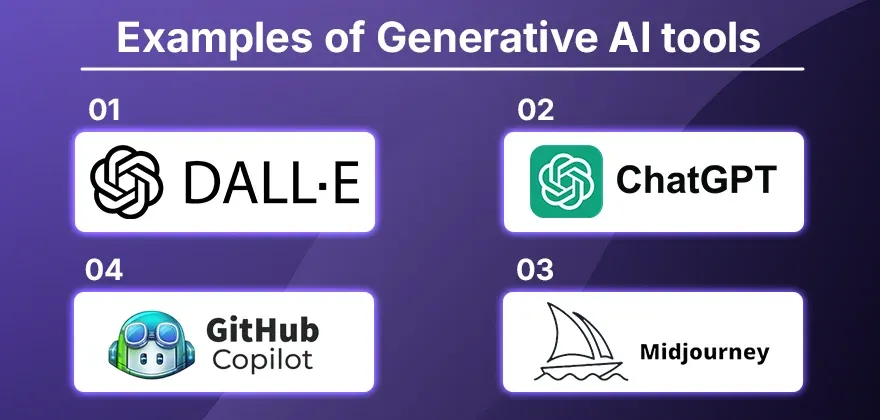 Examples of Generative AI tools

01

DALL·E

02

ChatGPT

04

GitHub Copilot

03

Midjourney